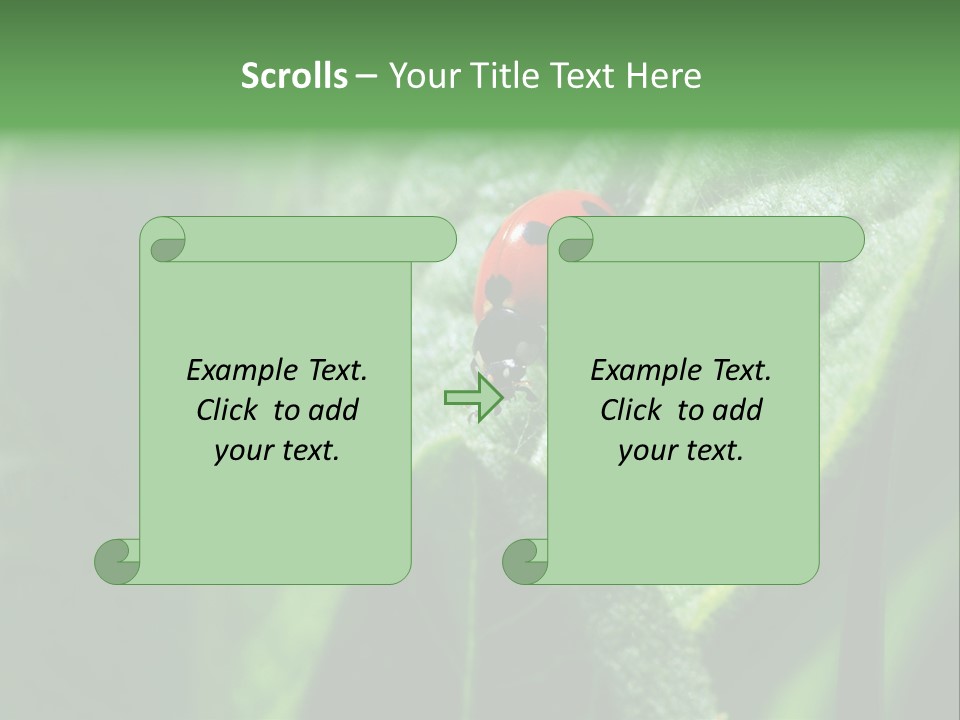 Scrolls – Your Title Text Here

Example Text. Click to add your text.

Example Text. Click to add your text.